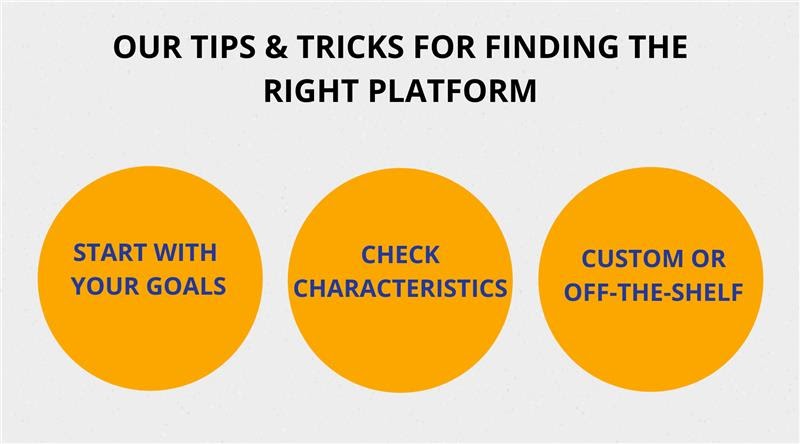 OUR TIPS & TRICKS FOR FINDING THE RIGHT PLATFORM

START WITH YOUR GOALS

CHECK CHARACTERISTICS

CUSTOM OR OFF-THE-SHELF